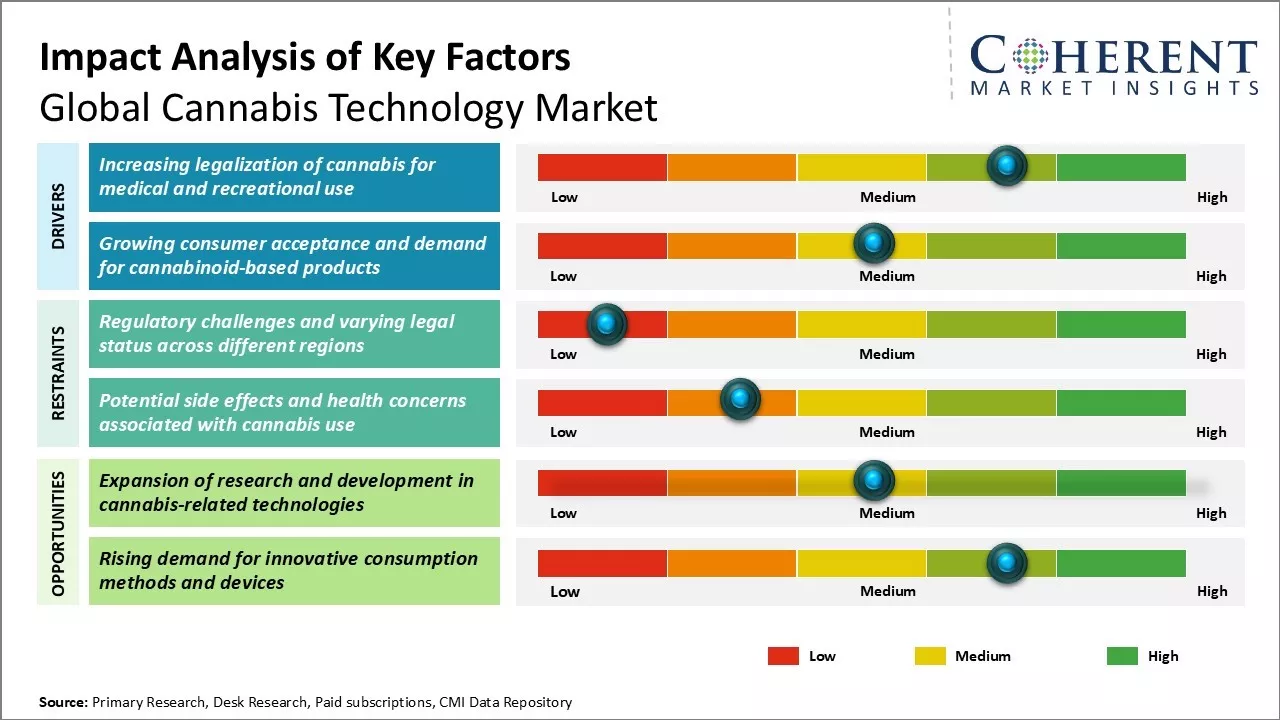 Impact Analysis of Key Factors
Global Cannabis Technology Market

COHERENT
MARKET INSIGHTS

DRIVERS

Increasing legalization of cannabis for medical and recreational use

Low Medium High

Growing consumer acceptance and demand for cannabinoid-based products

Low Medium High

RESTRAINTS

Regulatory challenges and varying legal status across different regions

Low Medium High

Potential side effects and health concerns associated with cannabis use

Low Medium High

OPPORTUNITIES

Expansion of research and development in cannabis-related technologies

Low Medium High

Rising demand for innovative consumption methods and devices

Low Medium High

Low Medium High

Source: Primary Research, Desk Research, Paid subscriptions, CMI Data Repository